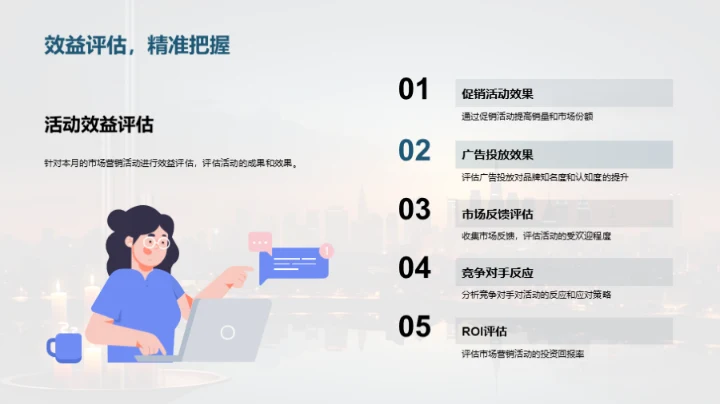 效益评估，精准把握

活动效益评估

针对本月的市场营销活动进行效益评估，评估活动的成果和效果。

01
促销活动效果
通过促销活动提高销量和市场份额

02
广告投放效果
评估广告投放对品牌知名度和认知度的提升

03
市场反馈评估
收集市场反馈，评估活动的受欢迎程度

04
竞争对手反应
分析竞争对手对活动的反应和应对策略

05
ROI评估
评估市场营销活动的投资回报率